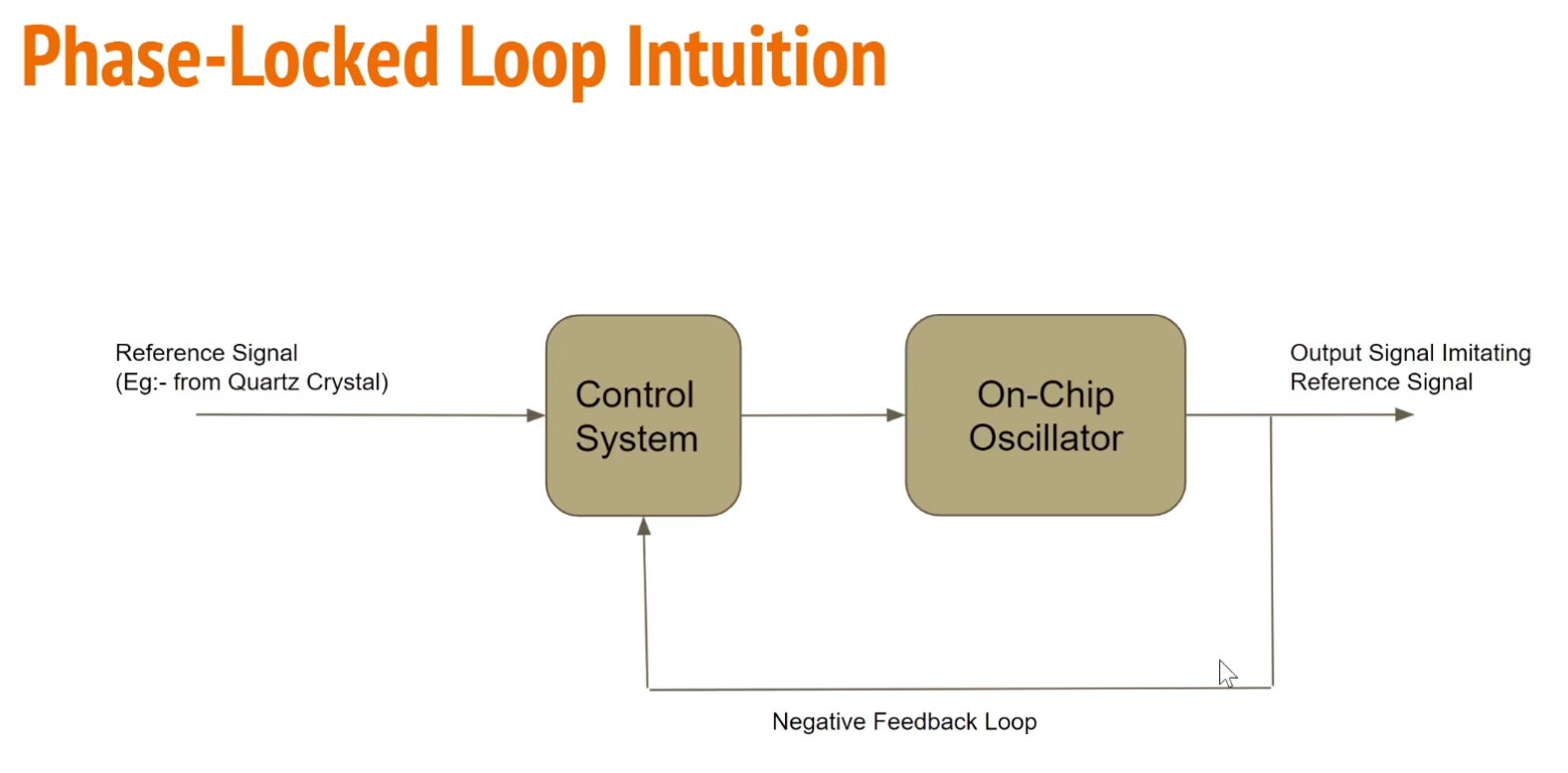 Phase-Locked Loop Intuition

Reference Signal
(Eg:- from Quartz Crystal)

Control System

On-Chip Oscillator

Output Signal Imitating Reference Signal

Negative Feedback Loop